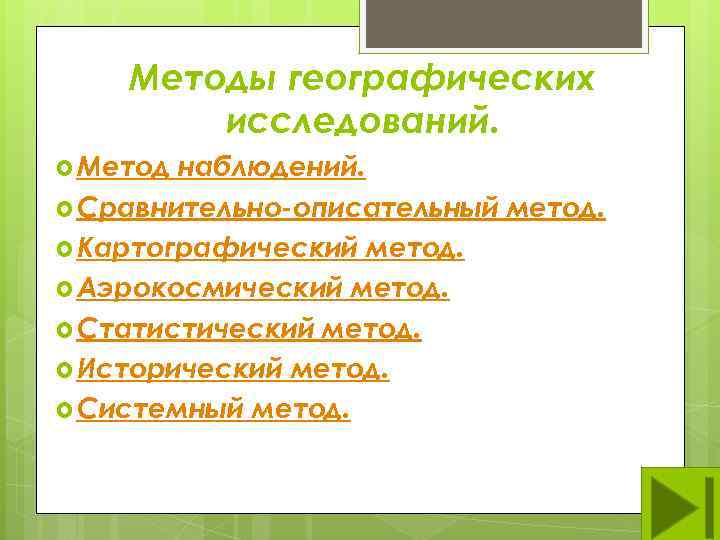 Методы географических исследований.

Метод наблюдений.

Сравнительно-описательный метод.

Картографический метод.

Аэрокосмический метод.

Статистический метод.

Исторический метод.

Системный метод.